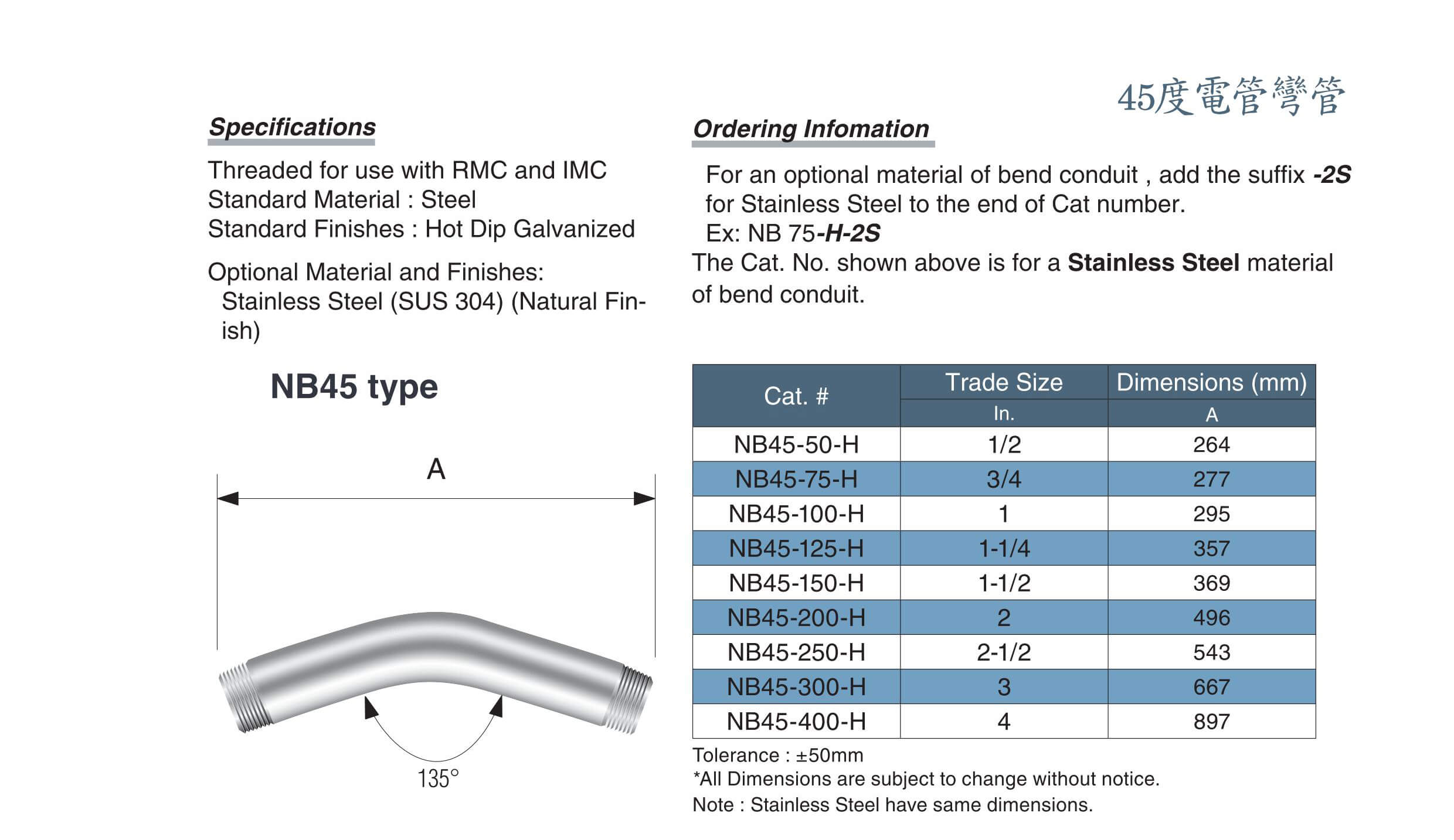 45度電管彎管

Specifications

Threaded for use with RMC and IMC
Standard Material : Steel
Standard Finishes : Hot Dip Galvanized

Optional Material and Finishes:
Stainless Steel (SUS 304) (Natural Finish)

NB45 type

A

135°

Ordering Infomation

For an optional material of bend conduit , add the suffix -2S for Stainless Steel to the end of Cat number.
Ex: NB 75-H-2S
The Cat. No. shown above is for a Stainless Steel material of bend conduit.

| Cat. # | Trade Size In. | Dimensions (mm) A |
|---|---|---|
| NB45-50-H | 1/2 | 264 |
| NB45-75-H | 3/4 | 277 |
| NB45-100-H | 1 | 295 |
| NB45-125-H | 1-1/4 | 357 |
| NB45-150-H | 1-1/2 | 369 |
| NB45-200-H | 2 | 496 |
| NB45-250-H | 2-1/2 | 543 |
| NB45-300-H | 3 | 667 |
| NB45-400-H | 4 | 897 |

Tolerance : ±50mm
*All Dimensions are subject to change without notice.
Note : Stainless Steel have same dimensions.